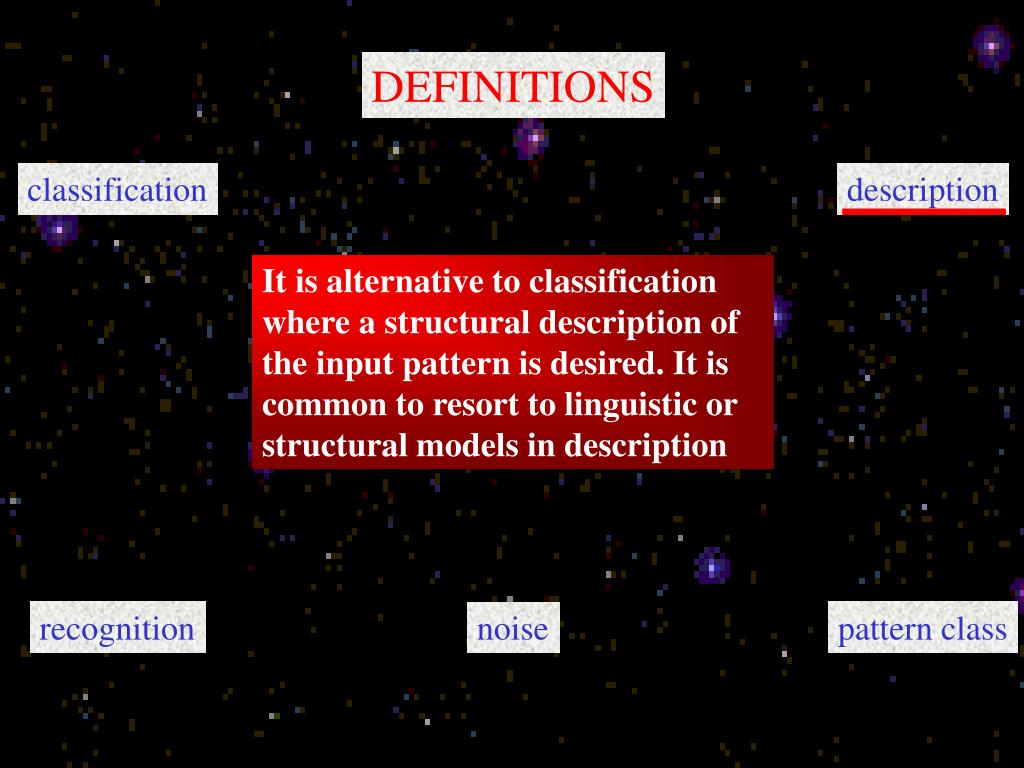 DEFINITIONS

classification

description

It is alternative to classification where a structural description of the input pattern is desired. It is common to resort to linguistic or structural models in description

recognition

noise

pattern class